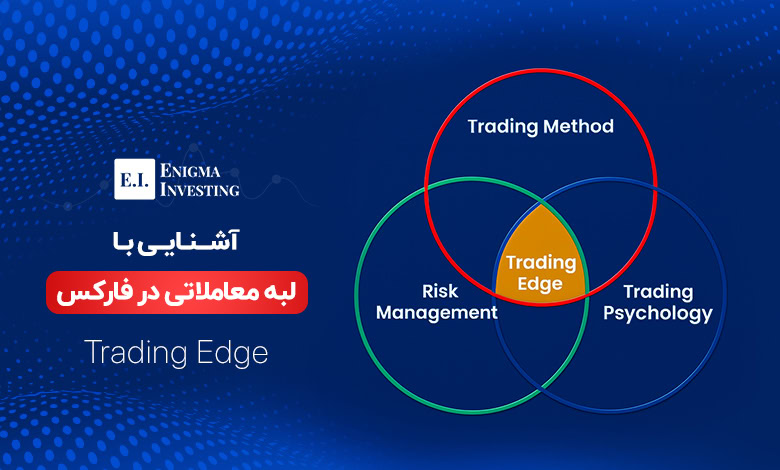 E.I. ENIGMA INVESTING

آشنایی با

لبه معاملاتی در فارکس

Trading Edge

Trading Method

Risk Management

Trading Edge

Trading Psychology